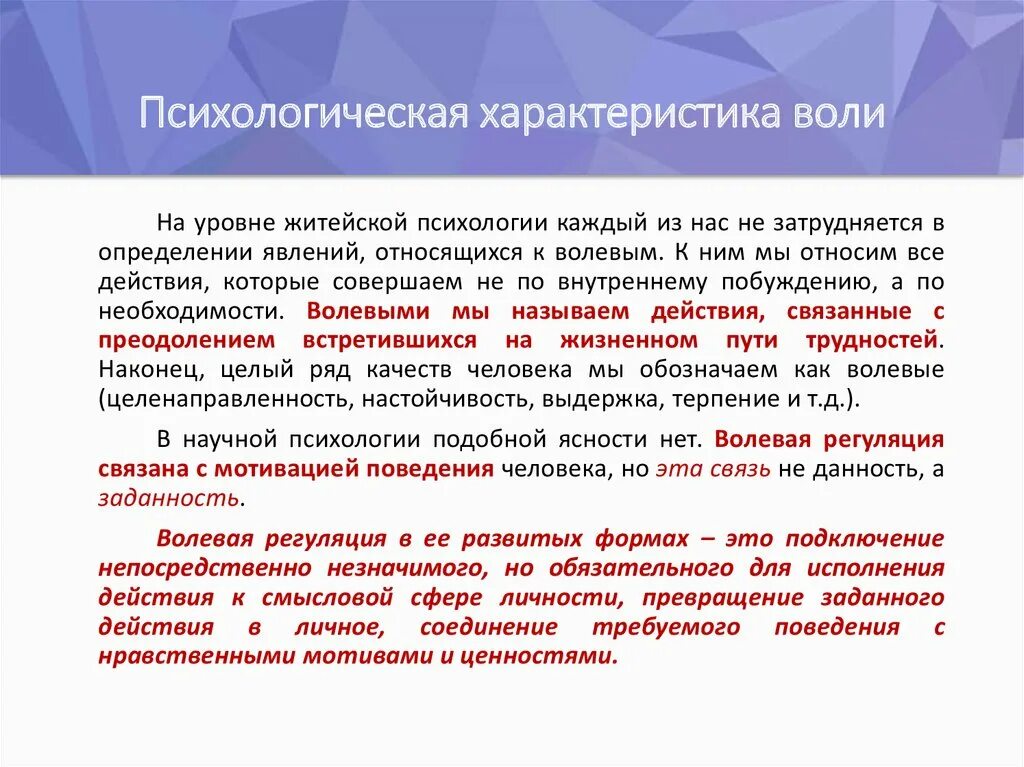 Психологическая характеристика воли

На уровне житейской психологии каждый из нас не затрудняется в определении явлений, относящихся к волевым. К ним мы относим все действия, которые совершаем не по внутреннему побуждению, а по необходимости. Волевыми мы называем действия, связанные с преодолением встретившихся на жизненном пути трудностей. Наконец, целый ряд качеств человека мы обозначаем как волевые (целенаправленность, настойчивость, выдержка, терпение и т.д.).

В научной психологии подобной ясности нет. Волевая регуляция связана с мотивацией поведения человека, но эта связь не данность, а заданность.

Волевая регуляция в ее развитых формах – это подключение непосредственно незначимого, но обязательного для исполнения действия к смысловой сфере личности, превращение заданного действия в личное, соединение требуемого поведения с нравственными мотивами и ценностями.